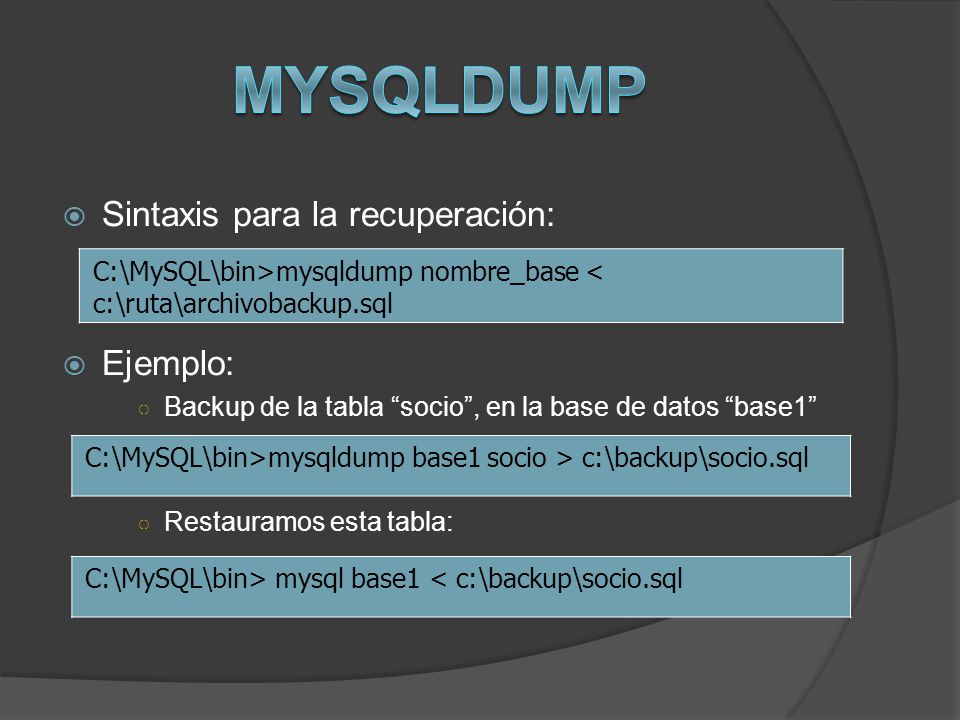 MYSQLDUMP

Sintaxis para la recuperación:

C:\MySQL\bin>mysqldump nombre_base < c:\ruta\archivobackup.sql

Ejemplo:

Backup de la tabla “socio”, en la base de datos “base1”

C:\MySQL\bin>mysqldump base1 socio > c:\backup\socio.sql

Restauramos esta tabla:

C:\MySQL\bin> mysql base1 < c:\backup\socio.sql